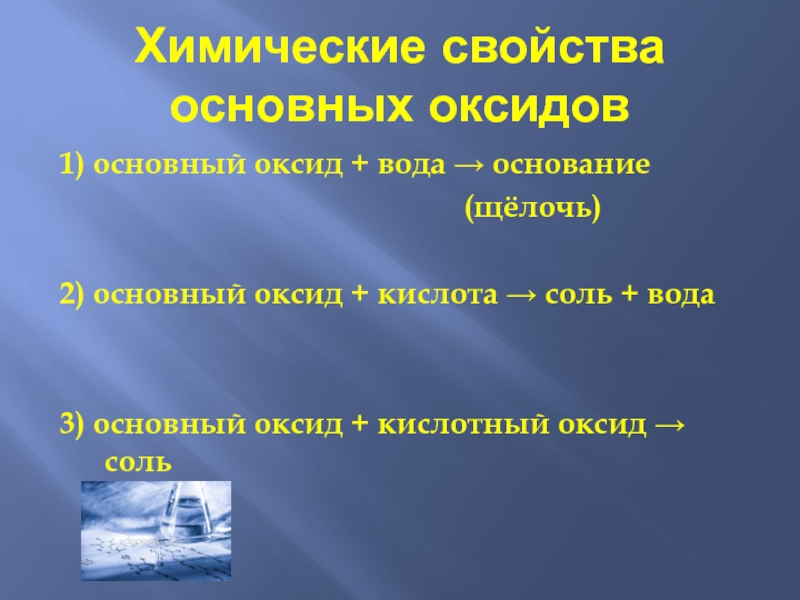 Химические свойства основных оксидов

1) основный оксид + вода → основание (щёлочь)

2) основный оксид + кислота → соль + вода

3) основный оксид + кислотный оксид → соль